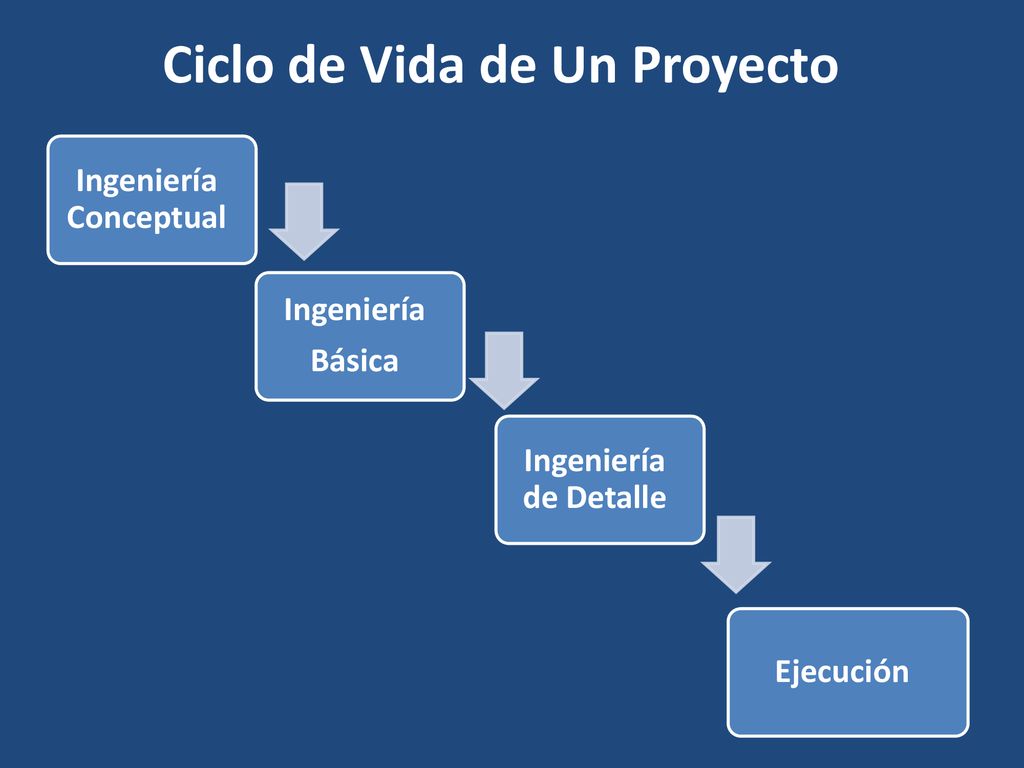 Ciclo de Vida de Un Proyecto

Ingeniería Conceptual

Ingeniería

Básica

Ingeniería de Detalle

Ejecución